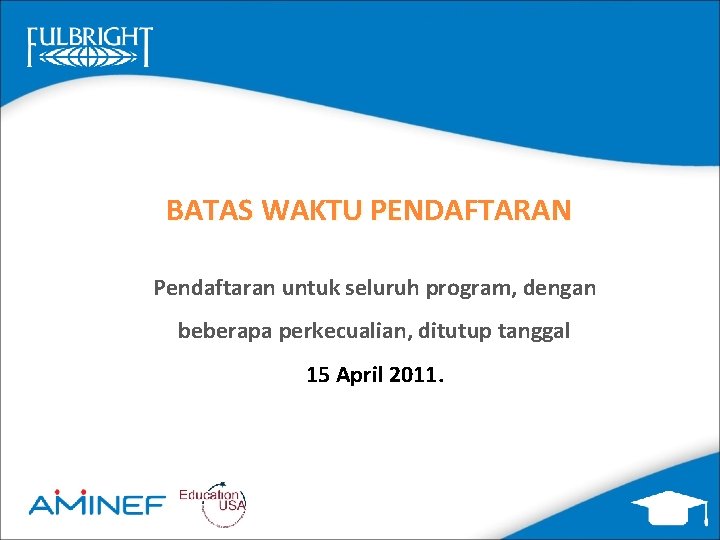 FULBRIGHT

BATAS WAKTU PENDAFTARAN

Pendaftaran untuk seluruh program, dengan beberapa perkecualian, ditutup tanggal

15 April 2011.

AMINEF

Education USA